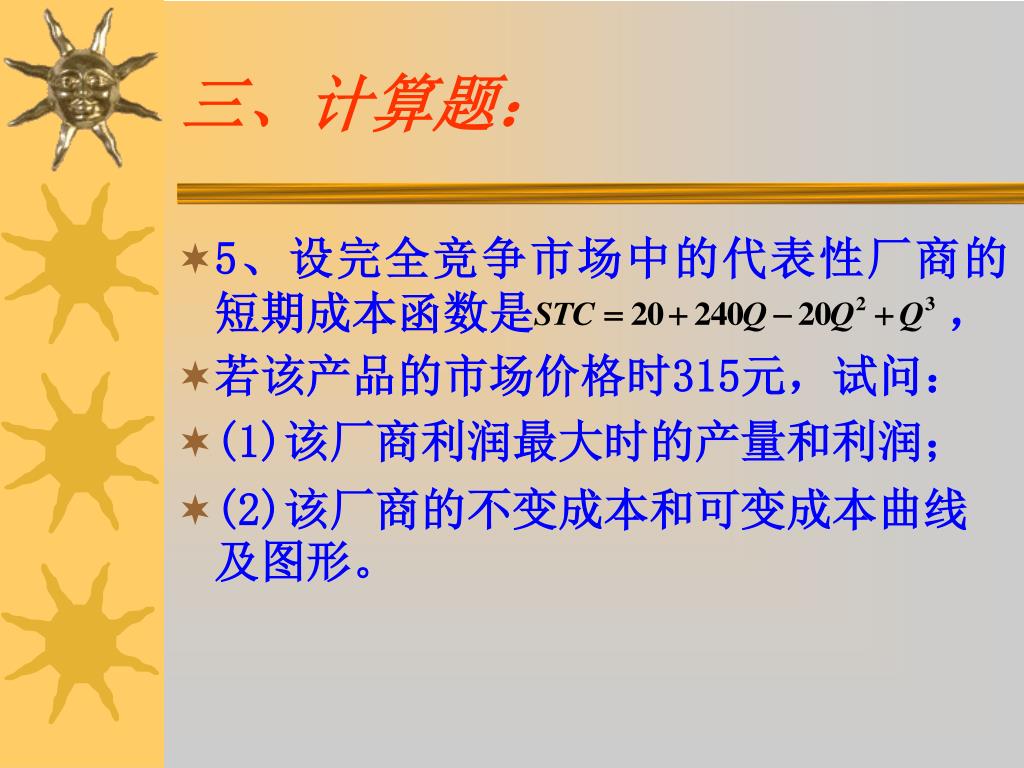 三、计算题：

5、设完全竞争市场中的代表性厂商的短期成本函数是$STC = 20 + 240Q - 20Q^2 + Q^3$，

若该产品的市场价格时315元，试问：

(1)该厂商利润最大时的产量和利润；

(2)该厂商的不变成本和可变成本曲线及图形。